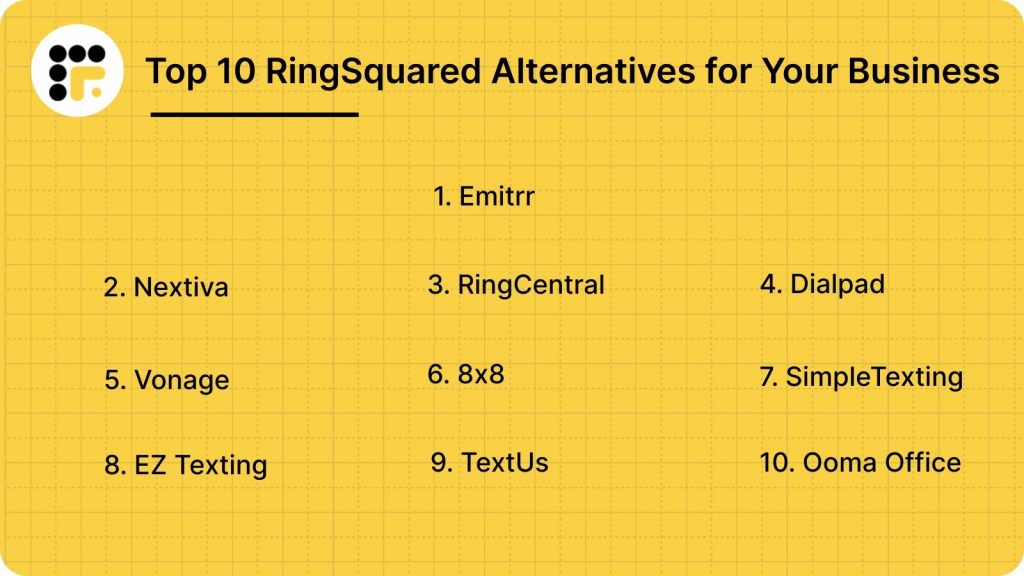 Top 10 RingSquared Alternatives for Your Business

1. Emitrr

2. Nextiva

3. RingCentral

4. Dialpad

5. Vonage

6. 8x8

7. SimpleTexting

8. EZ Texting

9. TextUs

10. Ooma Office